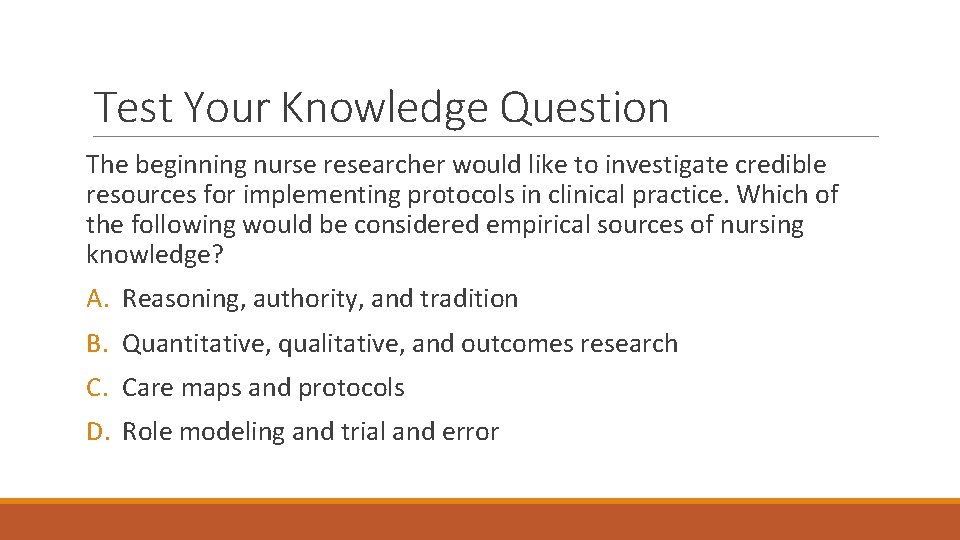 Test Your Knowledge Question

The beginning nurse researcher would like to investigate credible resources for implementing protocols in clinical practice. Which of the following would be considered empirical sources of nursing knowledge?

A. Reasoning, authority, and tradition

B. Quantitative, qualitative, and outcomes research

C. Care maps and protocols

D. Role modeling and trial and error